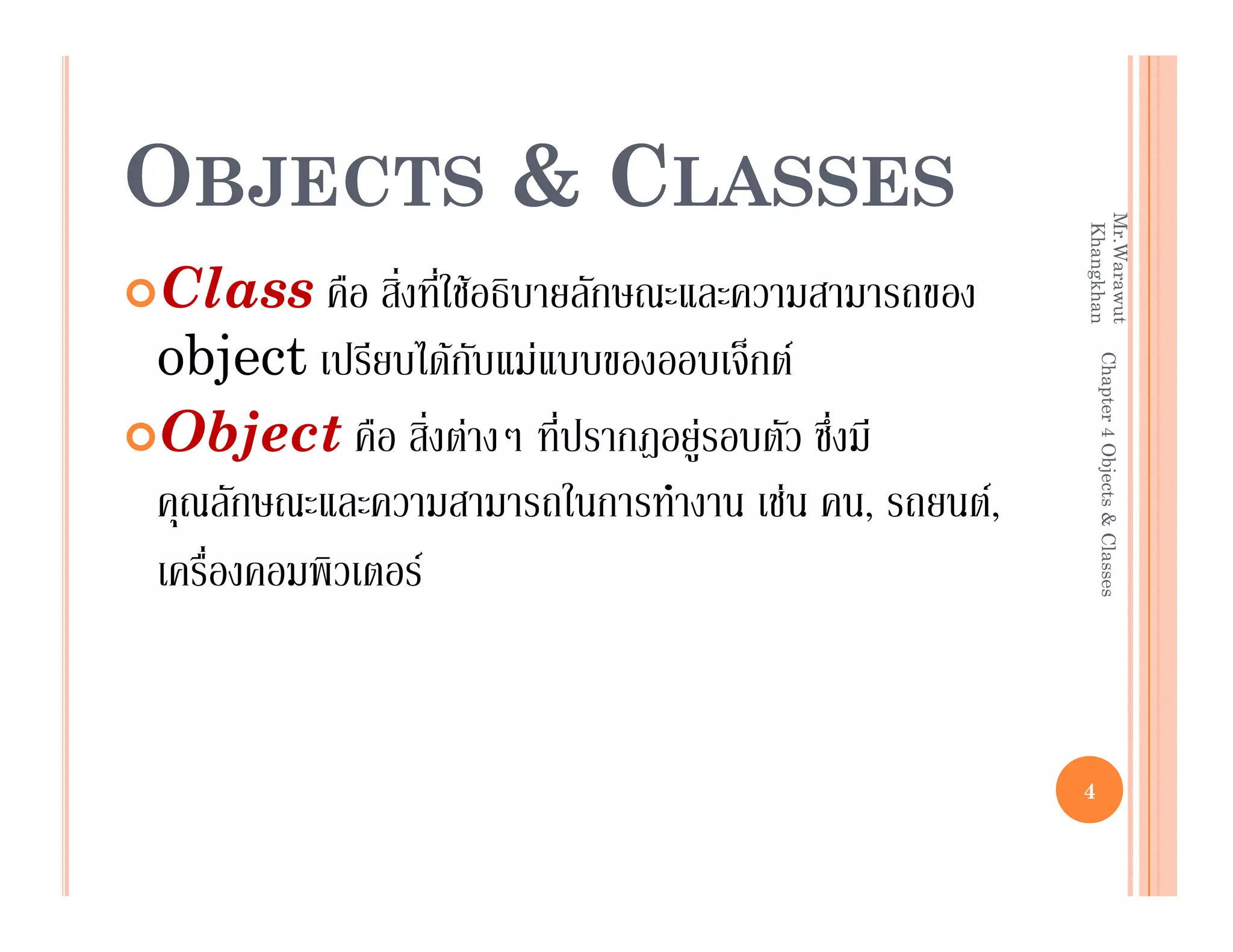 OBJECTS & CLASSES

Class คือ สิ่งที่ใช้อธิบายลักษณะและความสามารถของ object เปรียบได้กับแม่แบบของออบเจ็กต์

Object คือ สิ่งต่างๆ ที่ปรากฏอยู่รอบตัว ซึ่งมีคุณลักษณะและความสามารถในการทำงาน เช่น คน, รถยนต์, เครื่องคอมพิวเตอร์

Mr.Warawut Khangkhan

Chapter 4 Objects & Classes

4